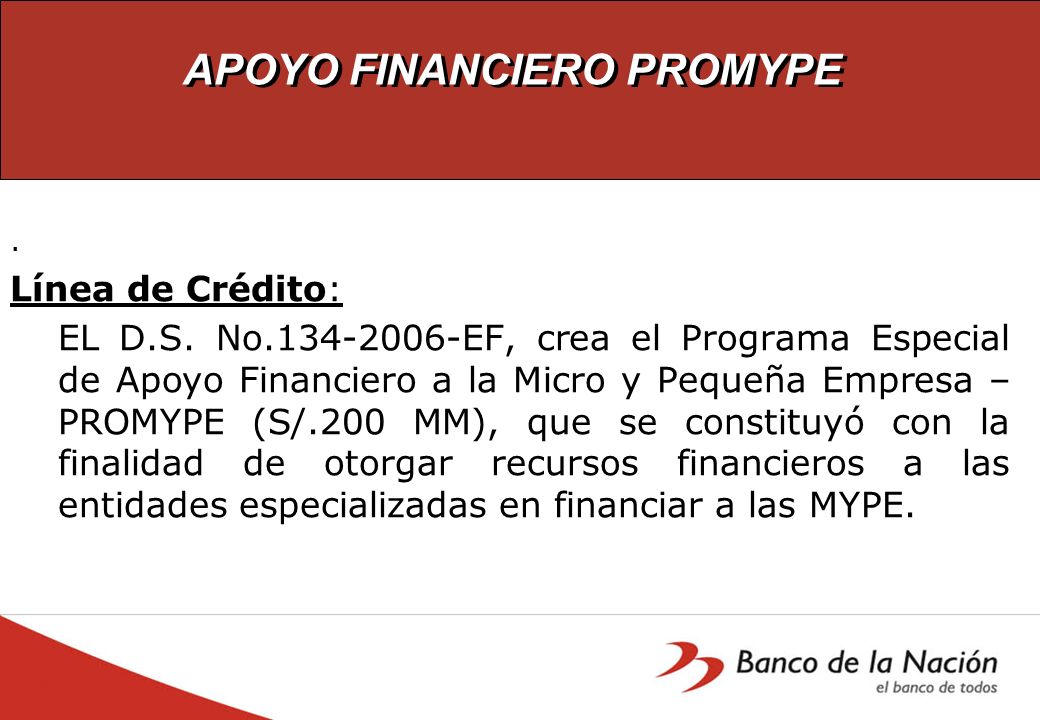 APOYO FINANCIERO PROMYPE

.

Línea de Crédito:

EL D.S. No.134-2006-EF, crea el Programa Especial de Apoyo Financiero a la Micro y Pequeña Empresa – PROMYPE (S/.200 MM), que se constituyó con la finalidad de otorgar recursos financieros a las entidades especializadas en financiar a las MYPE.

Banco de la Nación
el banco de todos